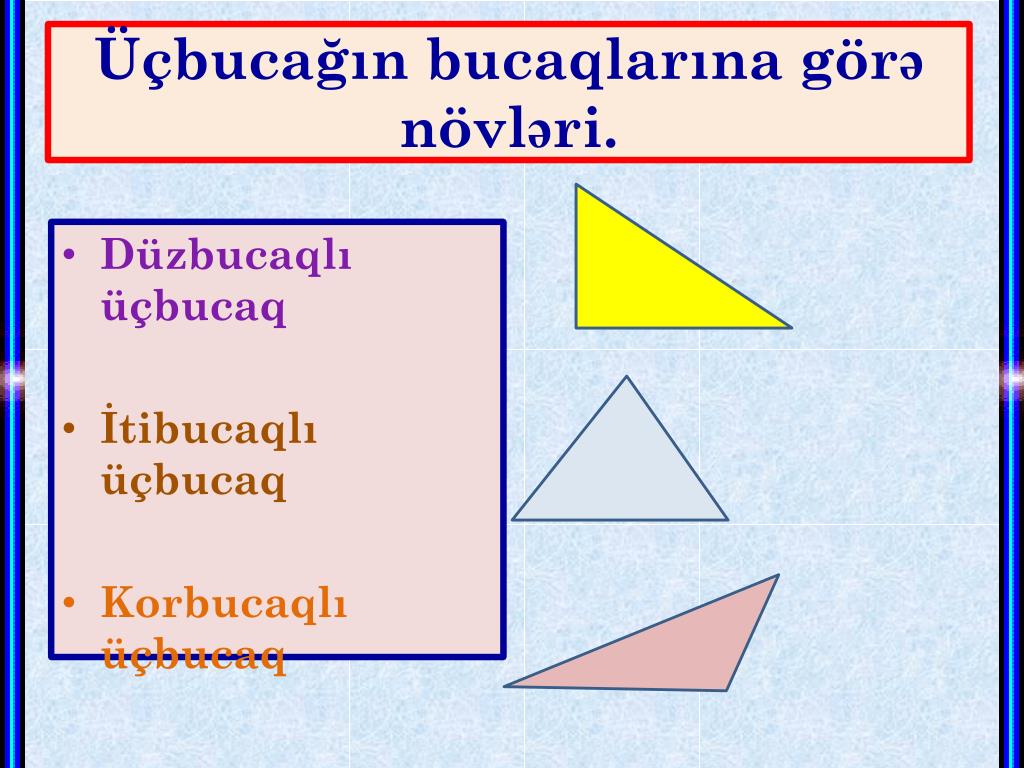 Üçbucağın bucaqlarına görə növləri.

• Düzbucaqlı üçbucaq

• İtibucaqlı üçbucaq

• Korbucaqlı üçbucaq